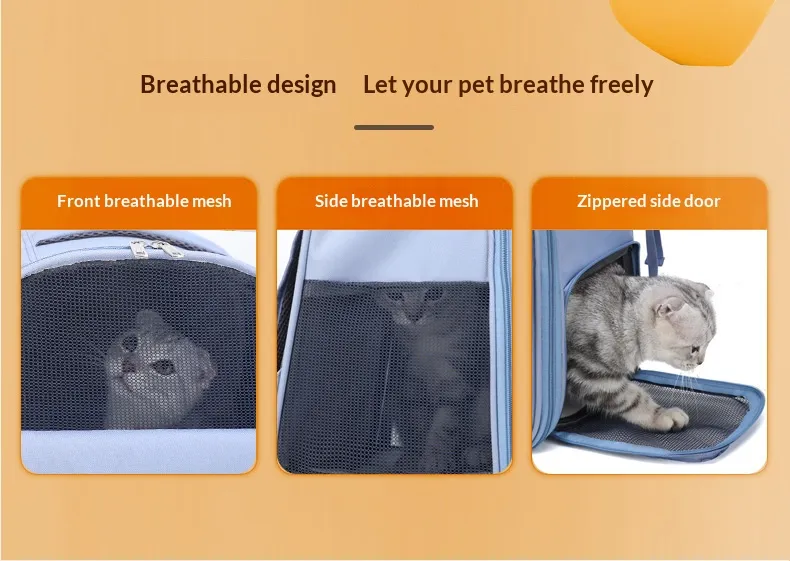 Breathable design Let your pet breathe freely

Front breathable mesh

Side breathable mesh

Zippered side door